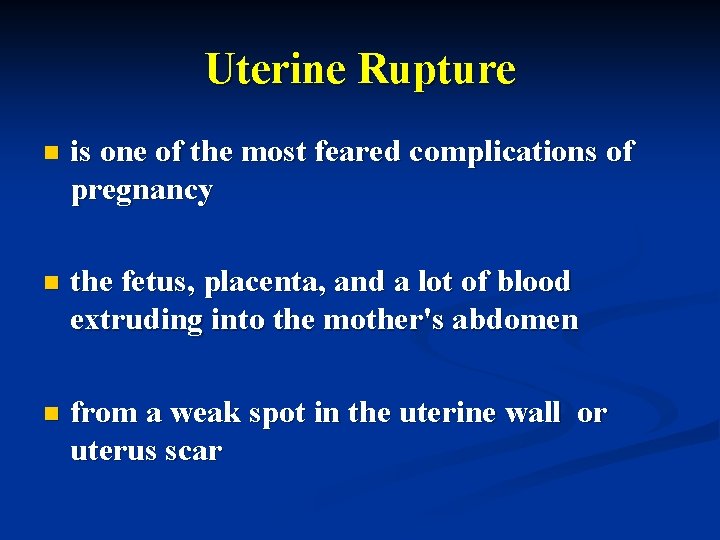 Uterine Rupture

- is one of the most feared complications of pregnancy

- the fetus, placenta, and a lot of blood extruding into the mother's abdomen

- from a weak spot in the uterine wall  or uterus scar